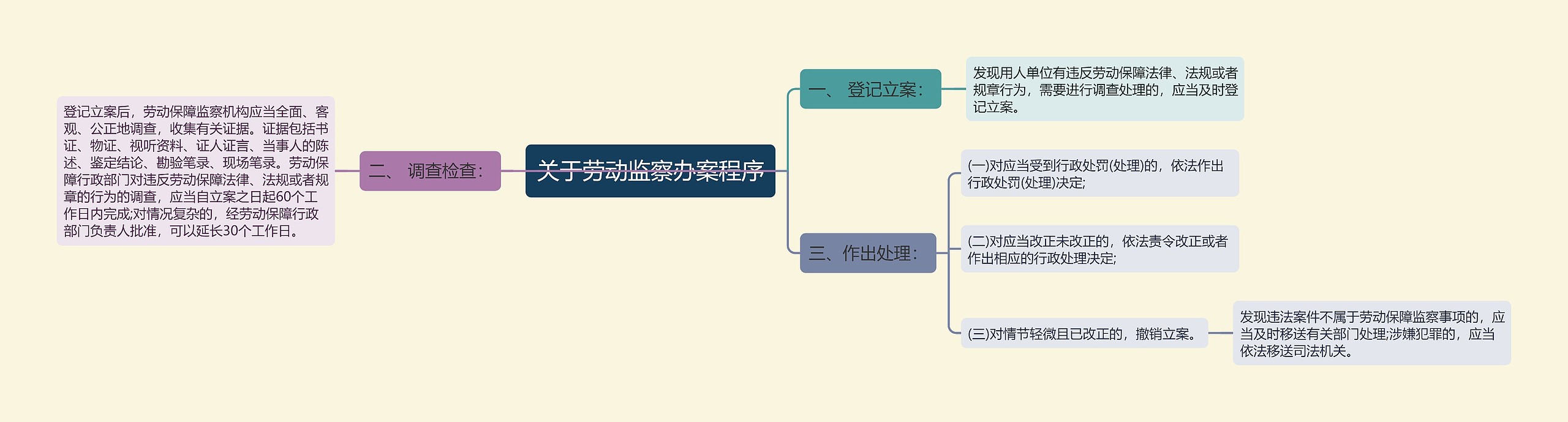 关于劳动监察办案程序

一、 登记立案：

发现用人单位有违反劳动保障法律、法规或者规章行为，需要进行调查处理的，应当及时登记立案。

二、 调查检查：

登记立案后，劳动保障监察机构应当全面、客观、公正地调查，收集有关证据。证据包括书证、物证、视听资料、证人证言、当事人的陈述、鉴定结论、勘验笔录、现场笔录。劳动保障行政部门对违反劳动保障法律、法规或者规章的行为的调查，应当自立案之日起60个工作日内完成;对情况复杂的，经劳动保障行政部门负责人批准，可以延长30个工作日。

三、作出处理：

(一)对应当受到行政处罚(处理)的，依法作出行政处罚(处理)决定;

(二)对应当改正未改正的，依法责令改正或者作出相应的行政处理决定;

(三)对情节轻微且已改正的，撤销立案。

发现违法案件不属于劳动保障监察事项的，应当及时移送有关部门处理;涉嫌犯罪的，应当依法移送司法机关。